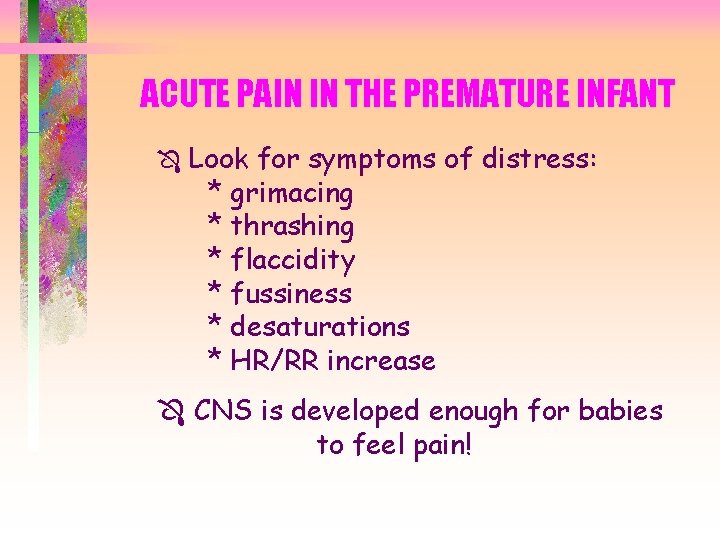 ACUTE PAIN IN THE PREMATURE INFANT

Look for symptoms of distress:
* grimacing
* thrashing
* flaccidity
* fussiness
* desaturations
* HR/RR increase

CNS is developed enough for babies to feel pain!